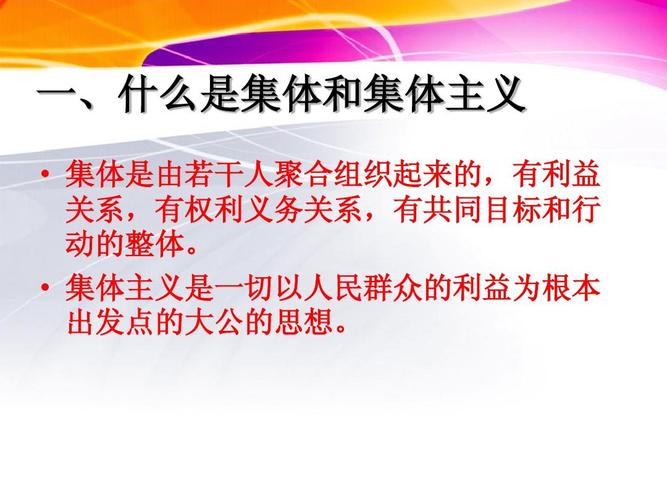 一、什么是集体和集体主义

• 集体是由若干人聚合组织起来的，有利益关系，有权利义务关系，有共同目标和行动的整体。

• 集体主义是一切以人民群众的利益为根本出发点的大公的思想。